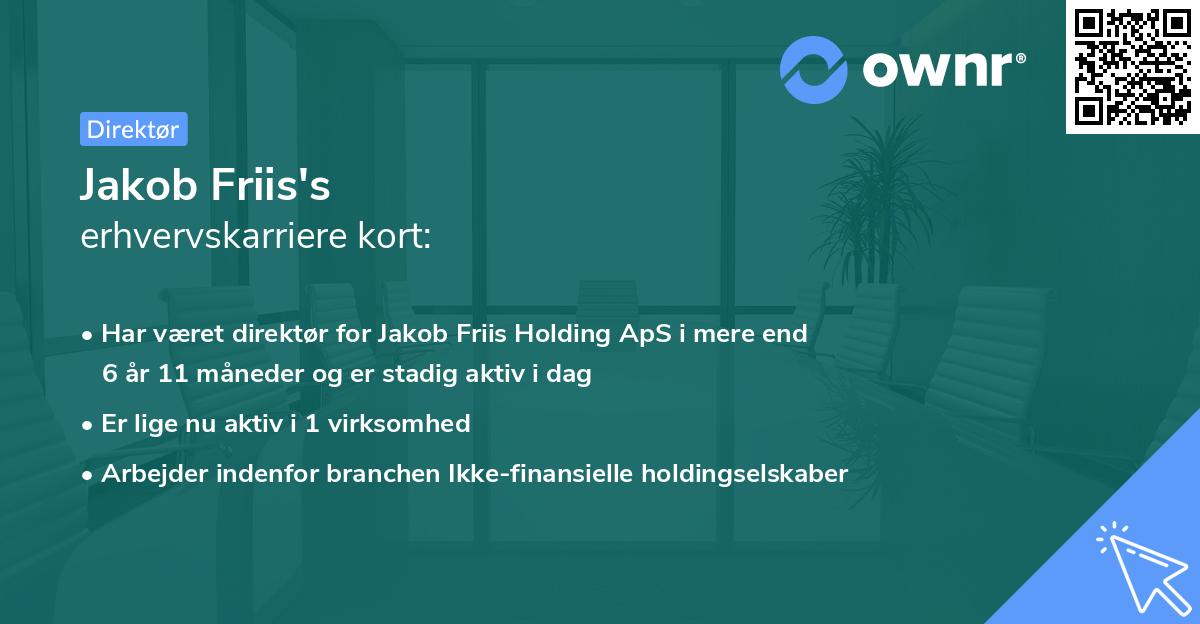 ownr®

Direktør

Jakob Friis's
erhvervskarriere kort:

• Har været direktør for Jakob Friis Holding ApS i mere end 6 år 11 måneder og er stadig aktiv i dag

• Er lige nu aktiv i 1 virksomhed

• Arbejder indenfor branchen Ikke-finansielle holdingselskaber